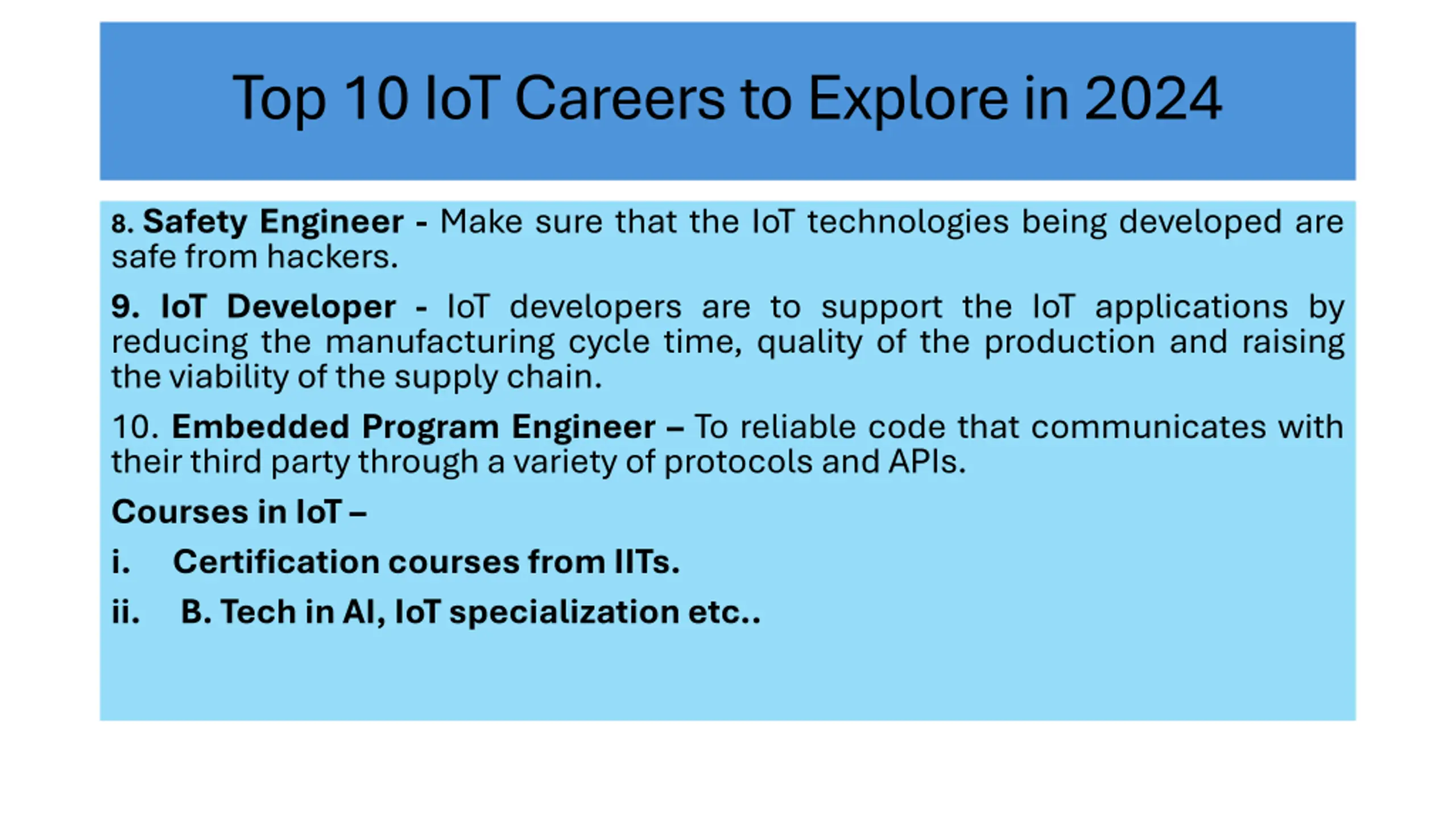 Top 10 IoT Careers to Explore in 2024

8. Safety Engineer - Make sure that the IoT technologies being developed are safe from hackers.

9. IoT Developer - IoT developers are to support the IoT applications by reducing the manufacturing cycle time, quality of the production and raising the viability of the supply chain.

10. Embedded Program Engineer – To reliable code that communicates with their third party through a variety of protocols and APIs.

Courses in IoT –

i. Certification courses from IITs.

ii. B. Tech in AI, IoT specialization etc..